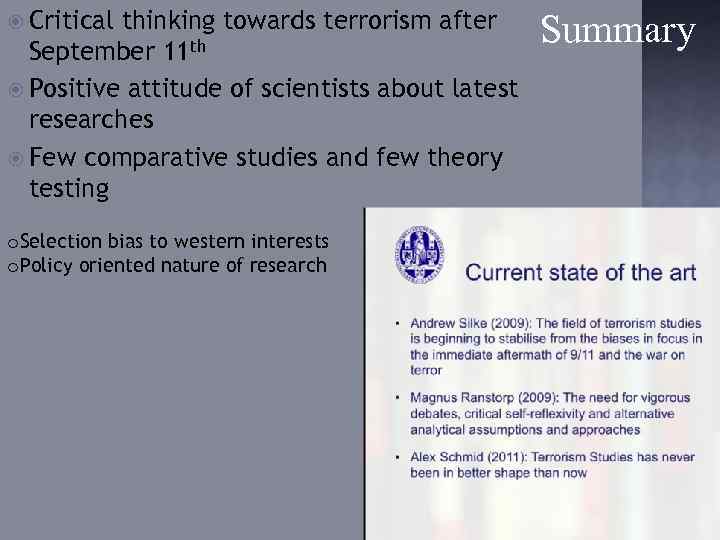 Summary

Critical thinking towards terrorism after September 11$^{th}$

Positive attitude of scientists about latest researches

Few comparative studies and few theory testing

oSelection bias to western interests
oPolicy oriented nature of research

Current state of the art

• Andrew Silke (2009): The field of terrorism studies is beginning to stabilise from the biases in focus in the immediate aftermath of 9/11 and the war on terror

• Magnus Ranstorp (2009): The need for vigorous debates, critical self-reflexivity and alternative analytical assumptions and approaches

• Alex Schmid (2011): Terrorism Studies has never been in better shape than now